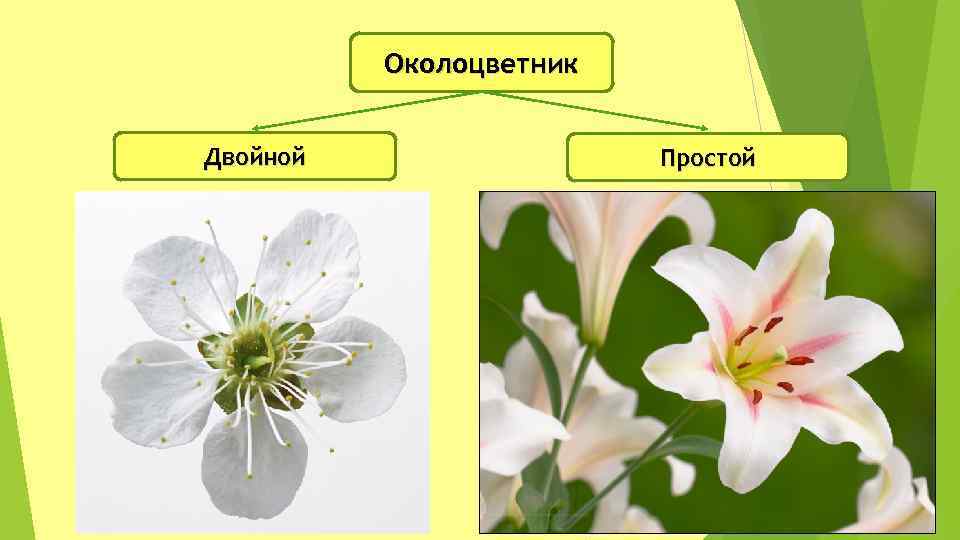 Околоцветник

Двойной

Простой